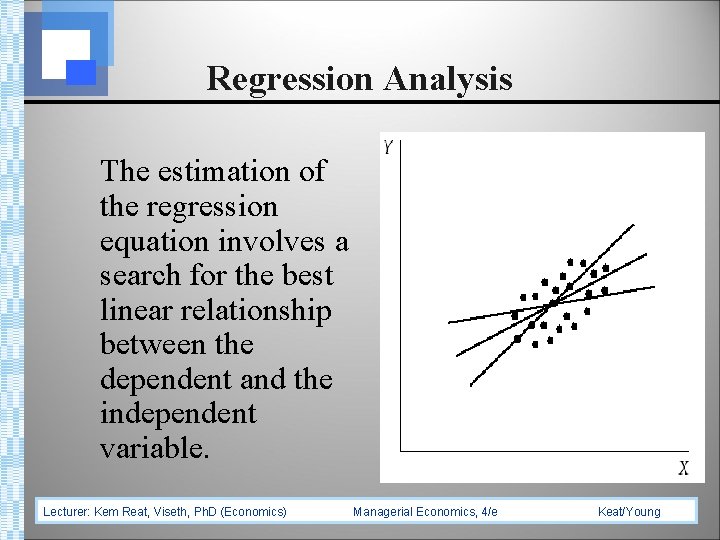 Regression Analysis

The estimation of the regression equation involves a search for the best linear relationship between the dependent and the independent variable.

Y

X

Lecturer: Kem Reat, Viseth, PhD (Economics) Managerial Economics, 4/e Keat/Young